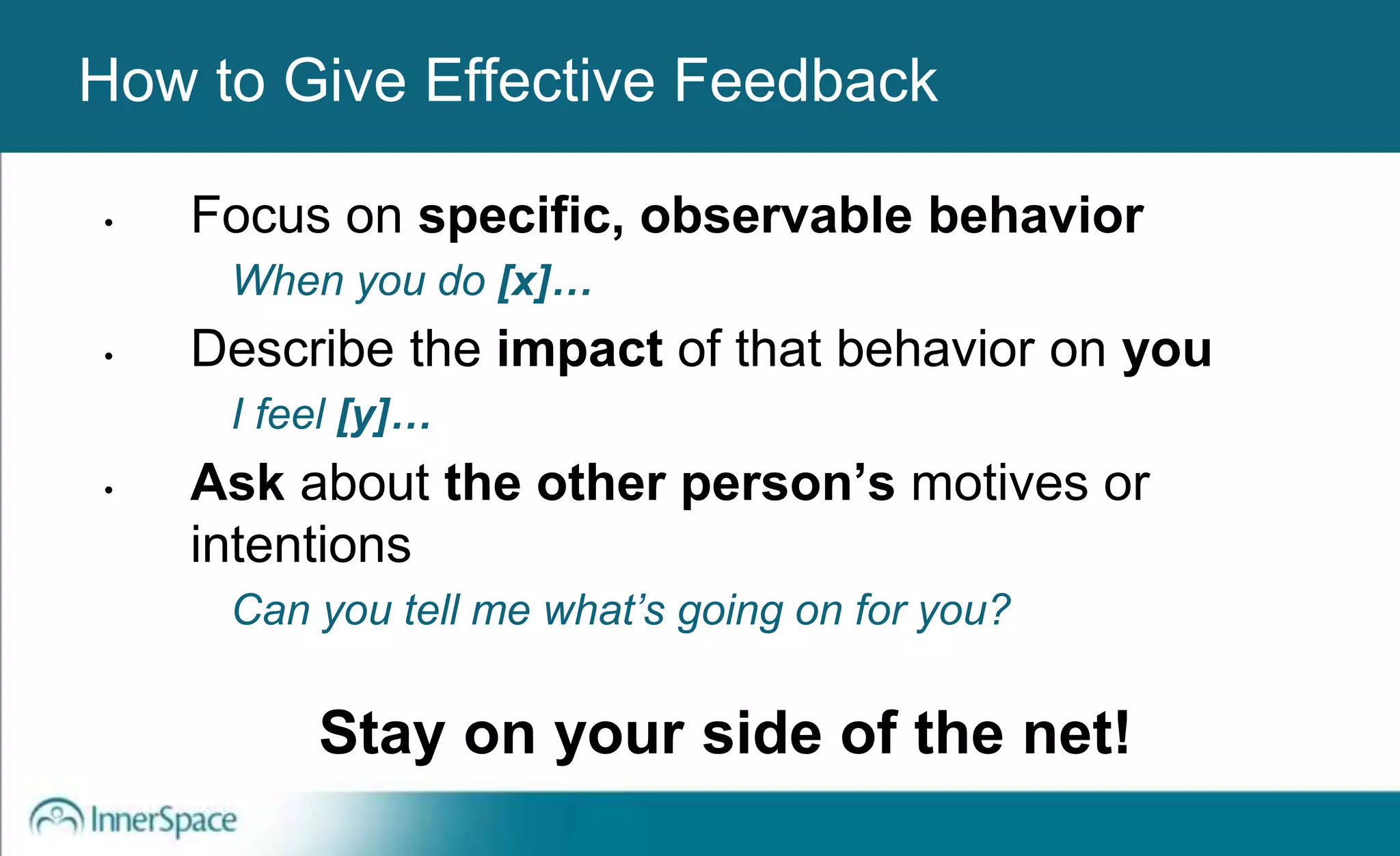 How to Give Effective Feedback

• Focus on specific, observable behavior

When you do [x]…

• Describe the impact of that behavior on you

I feel [y]…

• Ask about the other person's motives or intentions

Can you tell me what's going on for you?

Stay on your side of the net!

InnerSpace